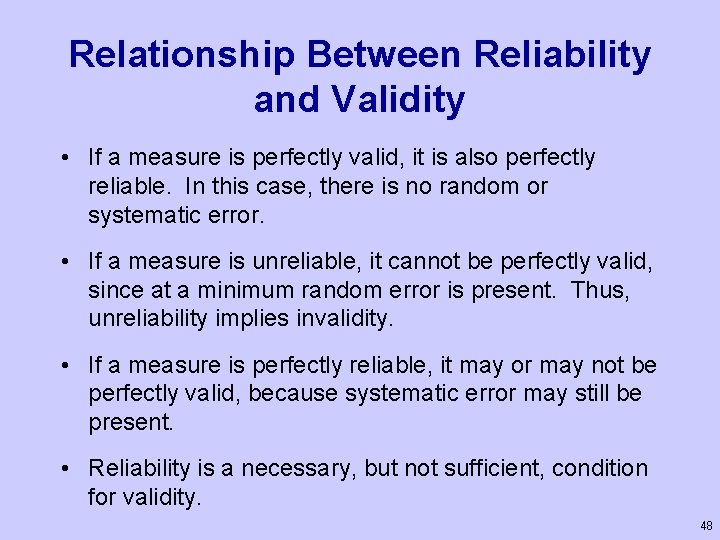 Relationship Between Reliability and Validity

• If a measure is perfectly valid, it is also perfectly reliable. In this case, there is no random or systematic error.

• If a measure is unreliable, it cannot be perfectly valid, since at a minimum random error is present. Thus, unreliability implies invalidity.

• If a measure is perfectly reliable, it may or may not be perfectly valid, because systematic error may still be present.

• Reliability is a necessary, but not sufficient, condition for validity.

48